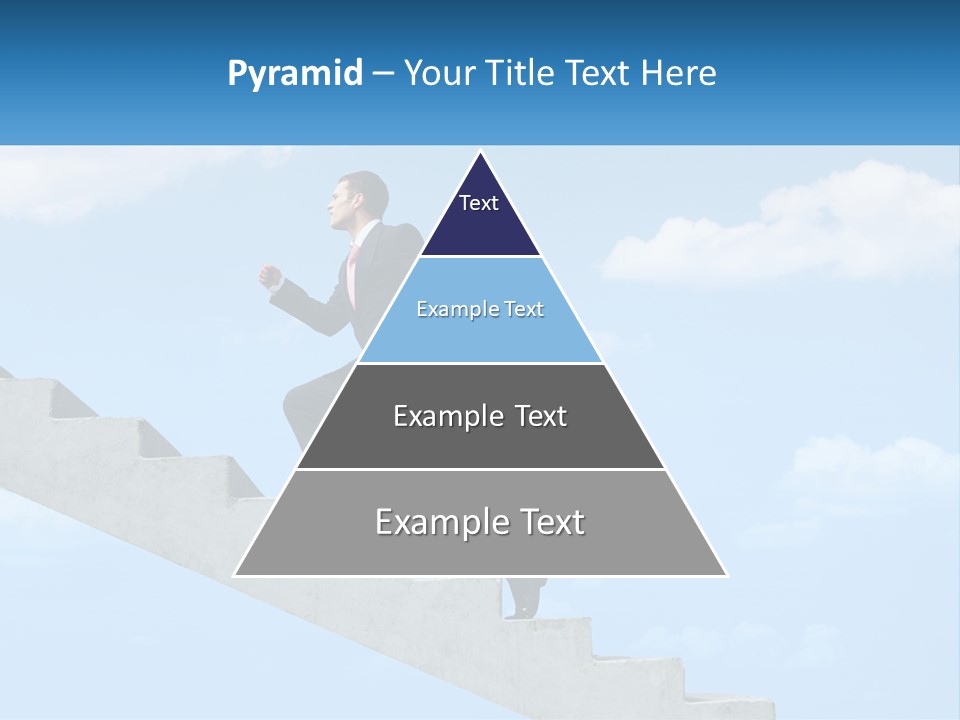 Pyramid – Your Title Text Here

Text

Example Text

Example Text

Example Text